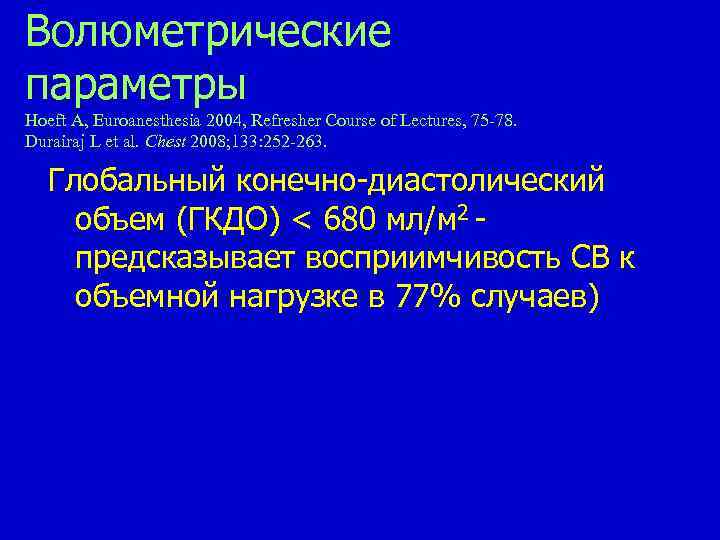 Волюметрические параметры
Hoeft A, Euroanesthesia 2004, Refresher Course of Lectures, 75-78.
Durairaj L et al. Chest 2008;133:252-263.

Глобальный конечно-диастолический объем (ГКДО) < 680 мл/м$^2$ - предсказывает восприимчивость СВ к объемной нагрузке в 77% случаев)